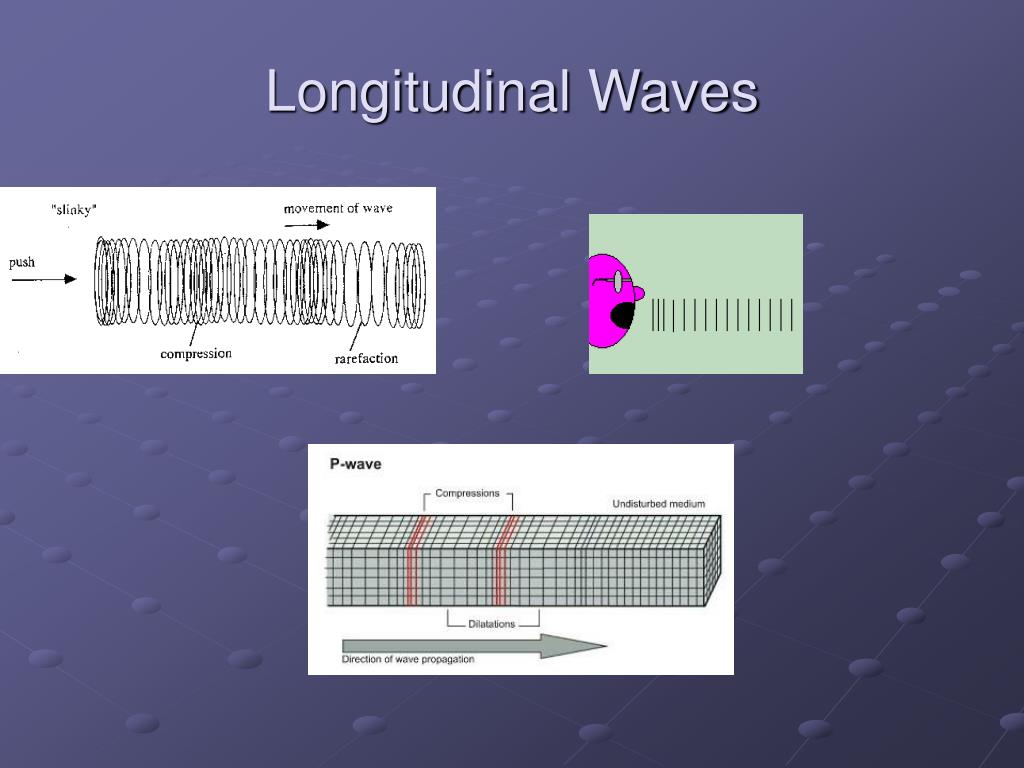 Longitudinal Waves

"slinky"

movement of wave

push

compression

rarefaction

P-wave

Compressions

Undisturbed medium

Dilatations

Direction of wave propagation